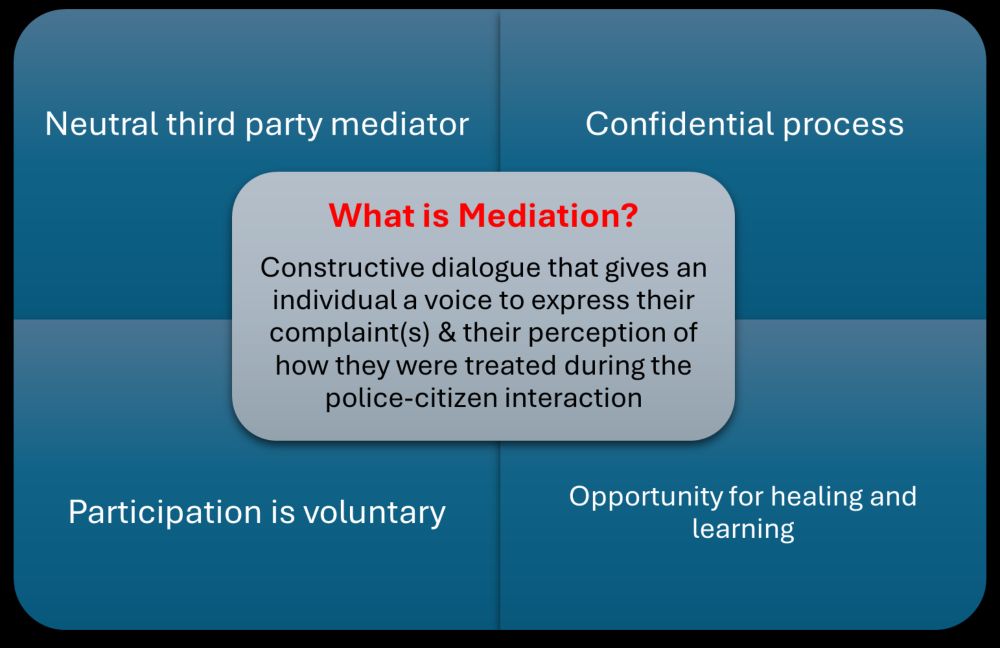 Neutral third party mediator

Confidential process

What is Mediation?

Constructive dialogue that gives an individual a voice to express their complaint(s) & their perception of how they were treated during the police-citizen interaction

Participation is voluntary

Opportunity for healing and learning